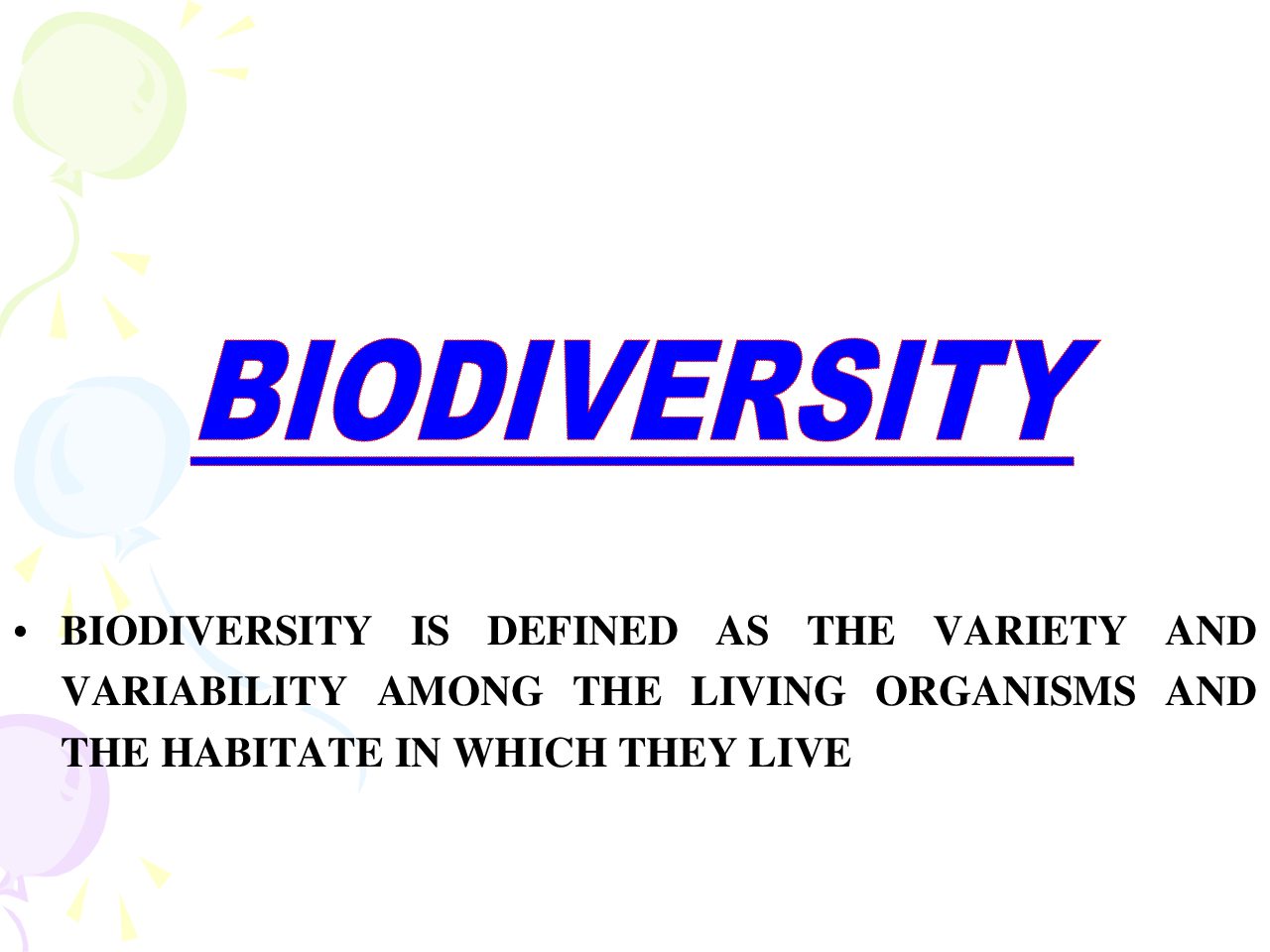 BIODIVERSITY

• BIODIVERSITY IS DEFINED AS THE VARIETY AND VARIABILITY AMONG THE LIVING ORGANISMS AND THE HABITATE IN WHICH THEY LIVE